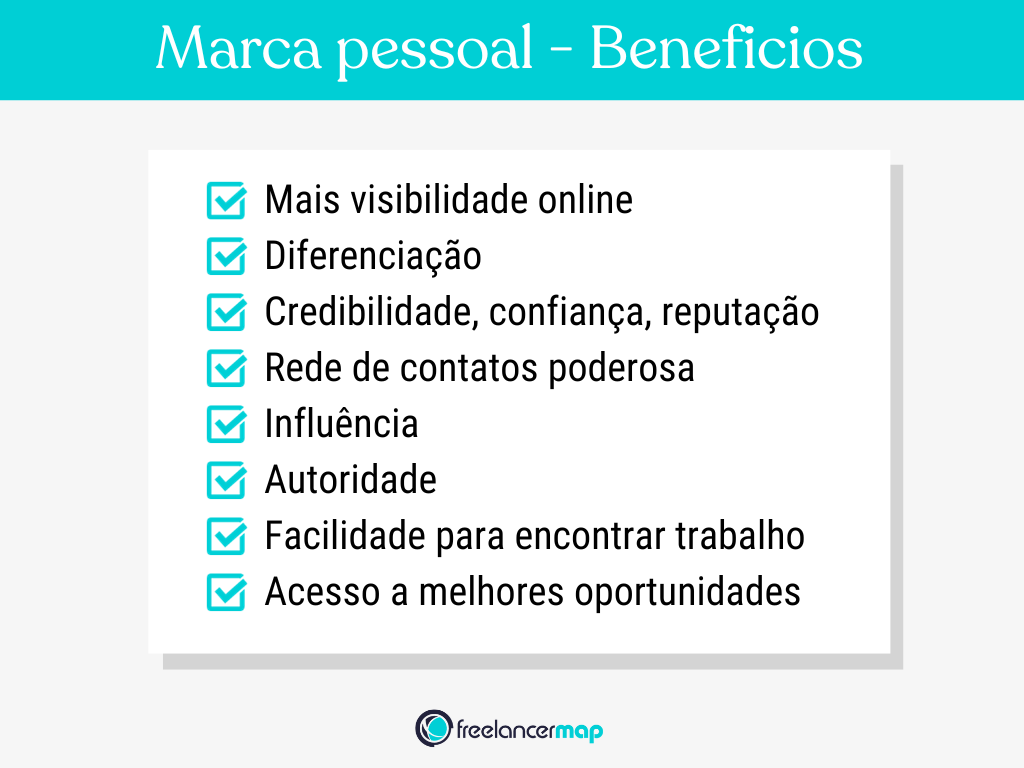 Marca pessoal - Beneficios

Mais visibilidade online
Diferenciação
Credibilidade, confiança, reputação
Rede de contatos poderosa
Influência
Autoridade
Facilidade para encontrar trabalho
Acesso a melhores oportunidades

freelancermap